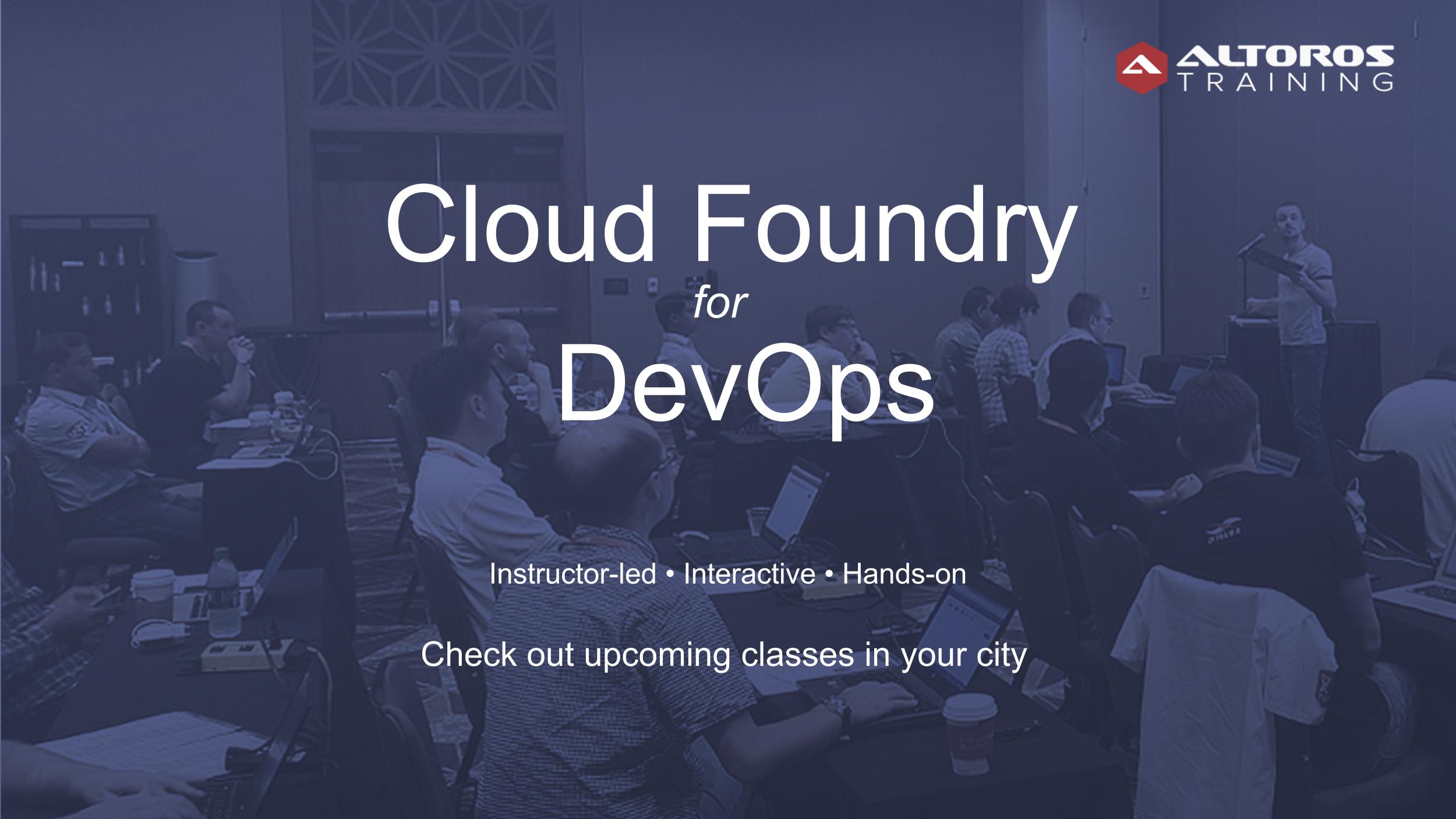 ALTOROS
TRAINING

Cloud Foundry
for
DevOps

Instructor-led • Interactive • Hands-on

Check out upcoming classes in your city